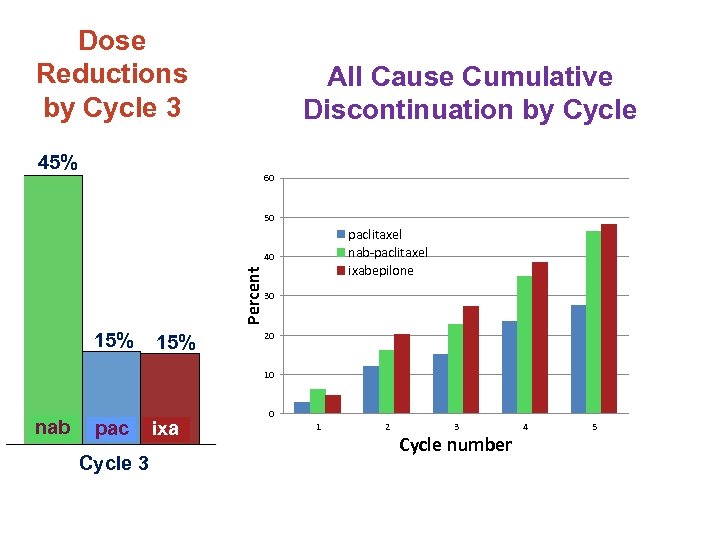 Dose Reductions by Cycle 3

45%

15%

15%

nab

pac

ixa

Cycle 3

All Cause Cumulative Discontinuation by Cycle

60
50
40
30
20
10
0

Percent

paclitaxel
nab-paclitaxel
ixabepilone

1
2
3
4
5

Cycle number